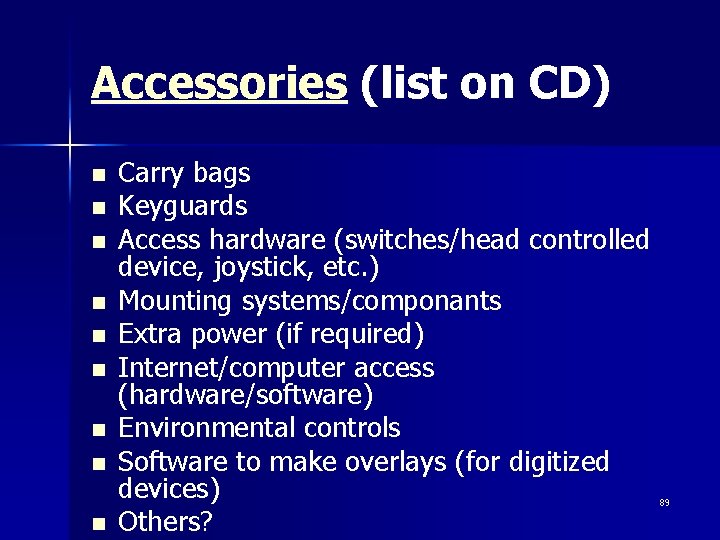 Accessories (list on CD)

- Carry bags
- Keyguards
- Access hardware (switches/head controlled device, joystick, etc.)
- Mounting systems/componants
- Extra power (if required)
- Internet/computer access (hardware/software)
- Environmental controls
- Software to make overlays (for digitized devices)
- Others?

89